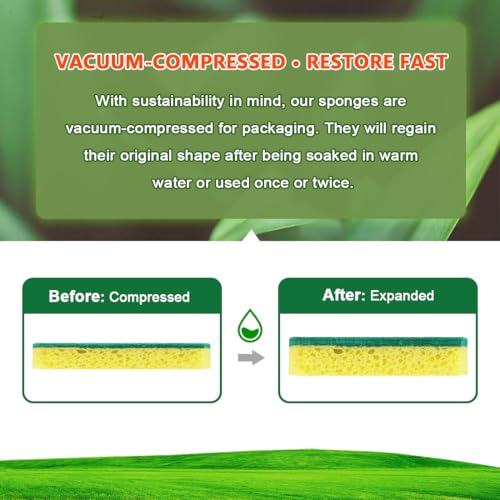 VACUUM-COMPRESSED • RESTORE FAST

With sustainability in mind, our sponges are vacuum-compressed for packaging. They will regain their original shape after being soaked in warm water or used once or twice.

Before: Compressed

After: Expanded